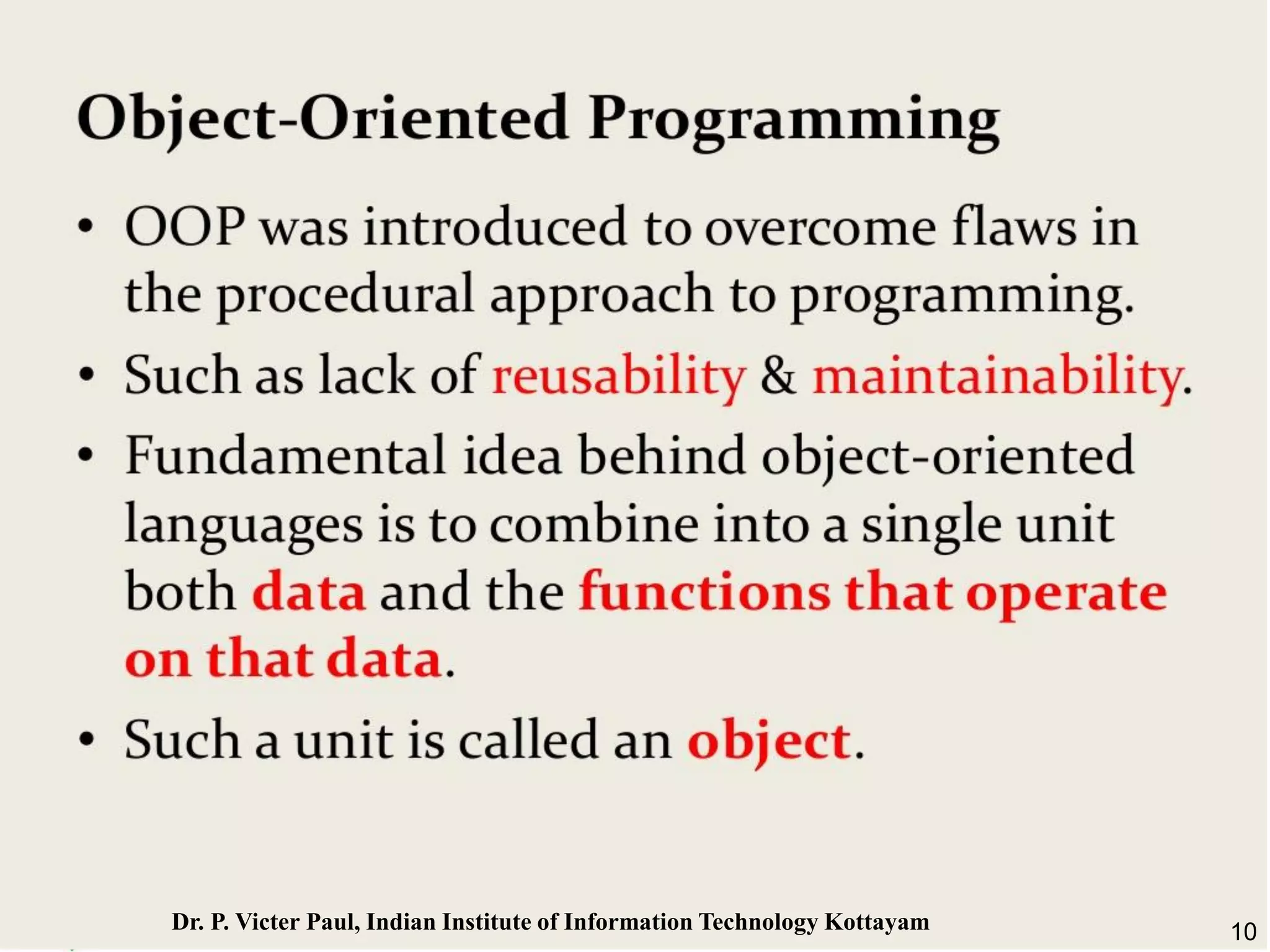 Object-Oriented Programming

• OOP was introduced to overcome flaws in the procedural approach to programming.

• Such as lack of reusability & maintainability.

• Fundamental idea behind object-oriented languages is to combine into a single unit both data and the functions that operate on that data.

• Such a unit is called an object.

Dr. P. Victer Paul, Indian Institute of Information Technology Kottayam

10